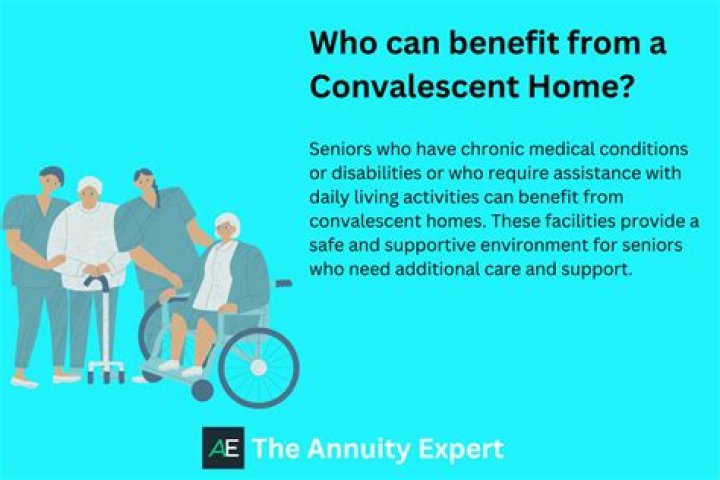 Who can benefit from a Convalescent Home?

Seniors who have chronic medical conditions or disabilities or who require assistance with daily living activities can benefit from convalescent homes. These facilities provide a safe and supportive environment for seniors who need additional care and support.

AE The Annuity Expert